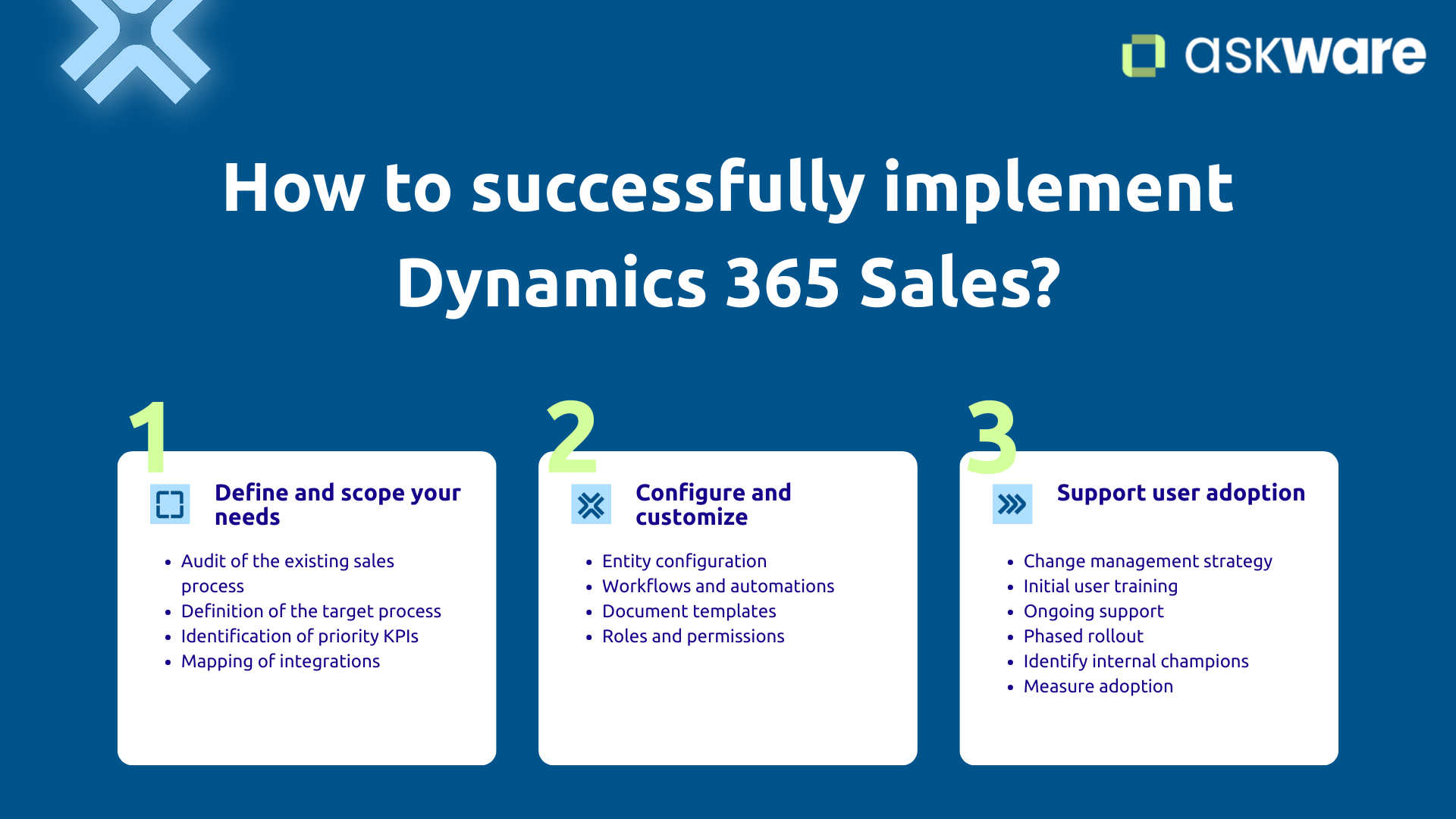 askware

How to successfully implement Dynamics 365 Sales?

1

Define and scope your needs

- Audit of the existing sales process
- Definition of the target process
- Identification of priority KPIs
- Mapping of integrations

2

Configure and customize

- Entity configuration
- Workflows and automations
- Document templates
- Roles and permissions

3

Support user adoption

- Change management strategy
- Initial user training
- Ongoing support
- Phased rollout
- Identify internal champions
- Measure adoption